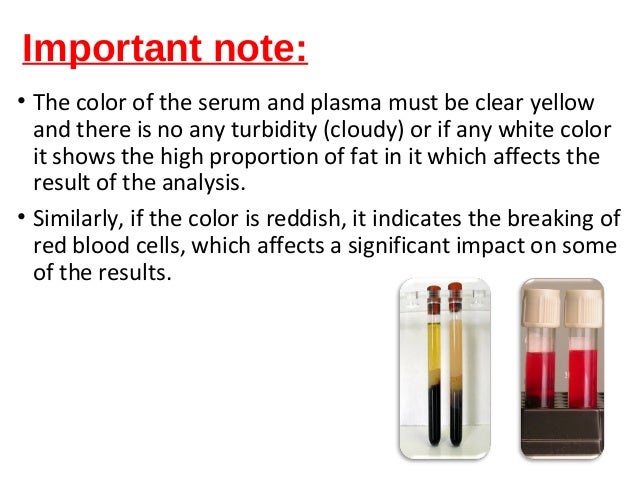 Important note:

• The color of the serum and plasma must be clear yellow and there is no any turbidity (cloudy) or if any white color it shows the high proportion of fat in it which affects the result of the analysis.

• Similarly, if the color is reddish, it indicates the breaking of red blood cells, which affects a significant impact on some of the results.